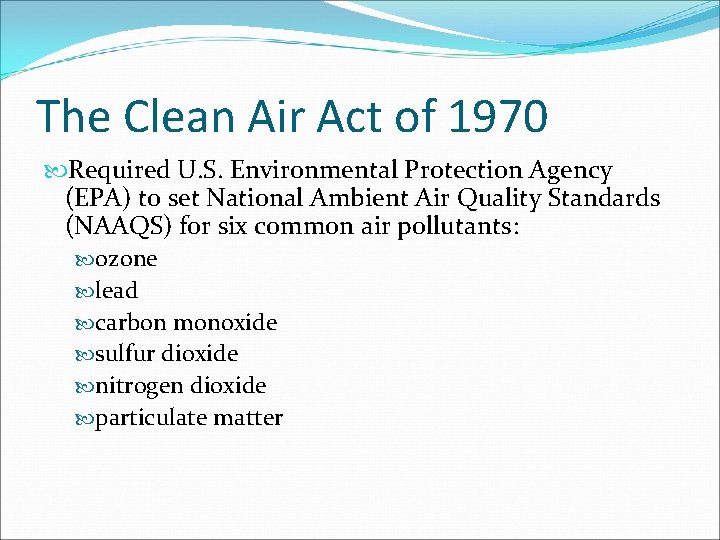 The Clean Air Act of 1970

Required U.S. Environmental Protection Agency (EPA) to set National Ambient Air Quality Standards (NAAQS) for six common air pollutants:

ozone
lead
carbon monoxide
sulfur dioxide
nitrogen dioxide
particulate matter